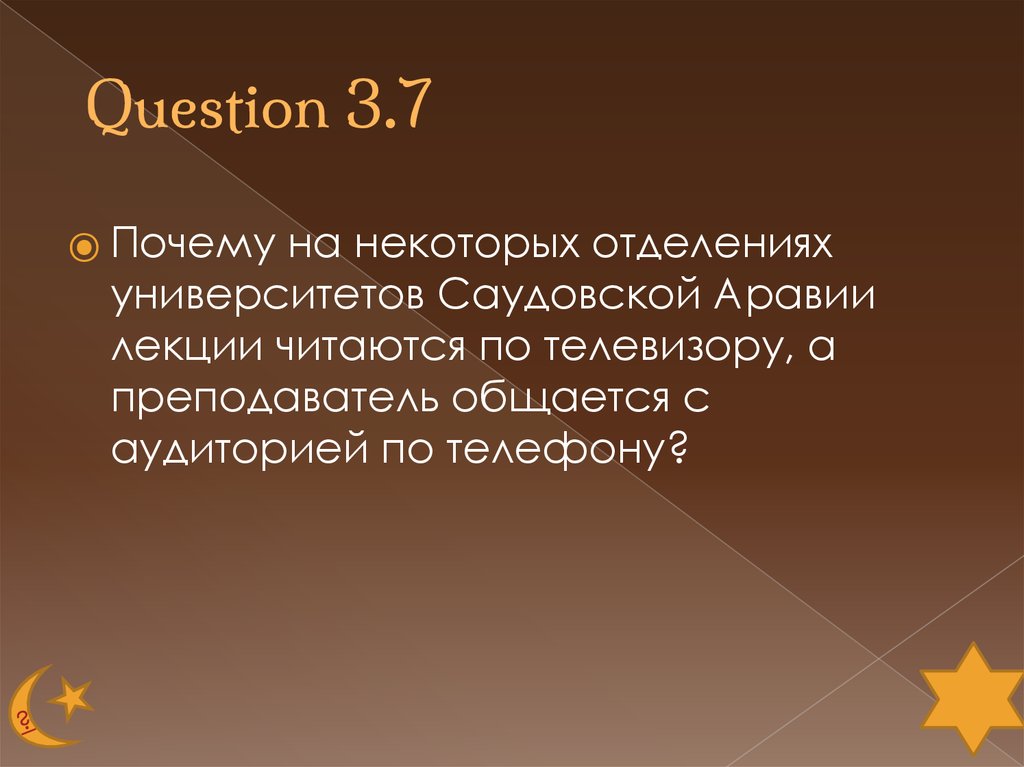 Question 3.7

Почему на некоторых отделениях университетов Саудовской Аравии лекции читаются по телевизору, а преподаватель общается с аудиторией по телефону?